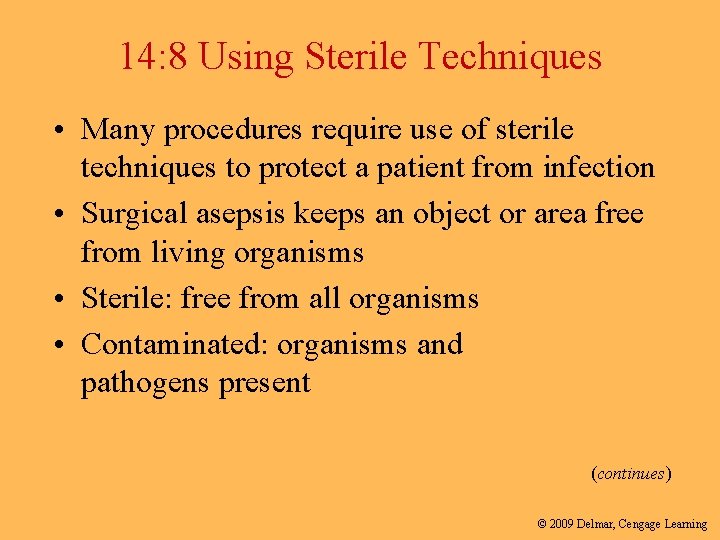 14:8 Using Sterile Techniques

• Many procedures require use of sterile techniques to protect a patient from infection

• Surgical asepsis keeps an object or area free from living organisms

• Sterile: free from all organisms

• Contaminated: organisms and pathogens present

(continues)

© 2009 Delmar, Cengage Learning